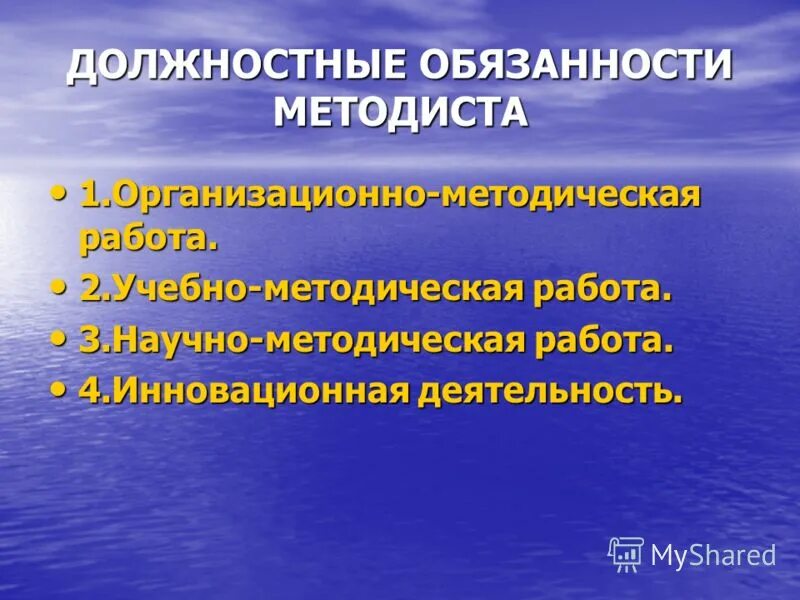 ДОЛЖНОСТНЫЕ ОБЯЗАННОСТИ МЕТОДИСТА

• 1.Организационно-методическая работа.
• 2.Учебно-методическая работа.
• 3.Научно-методическая работа.
• 4.Инновационная деятельность.

MyShared